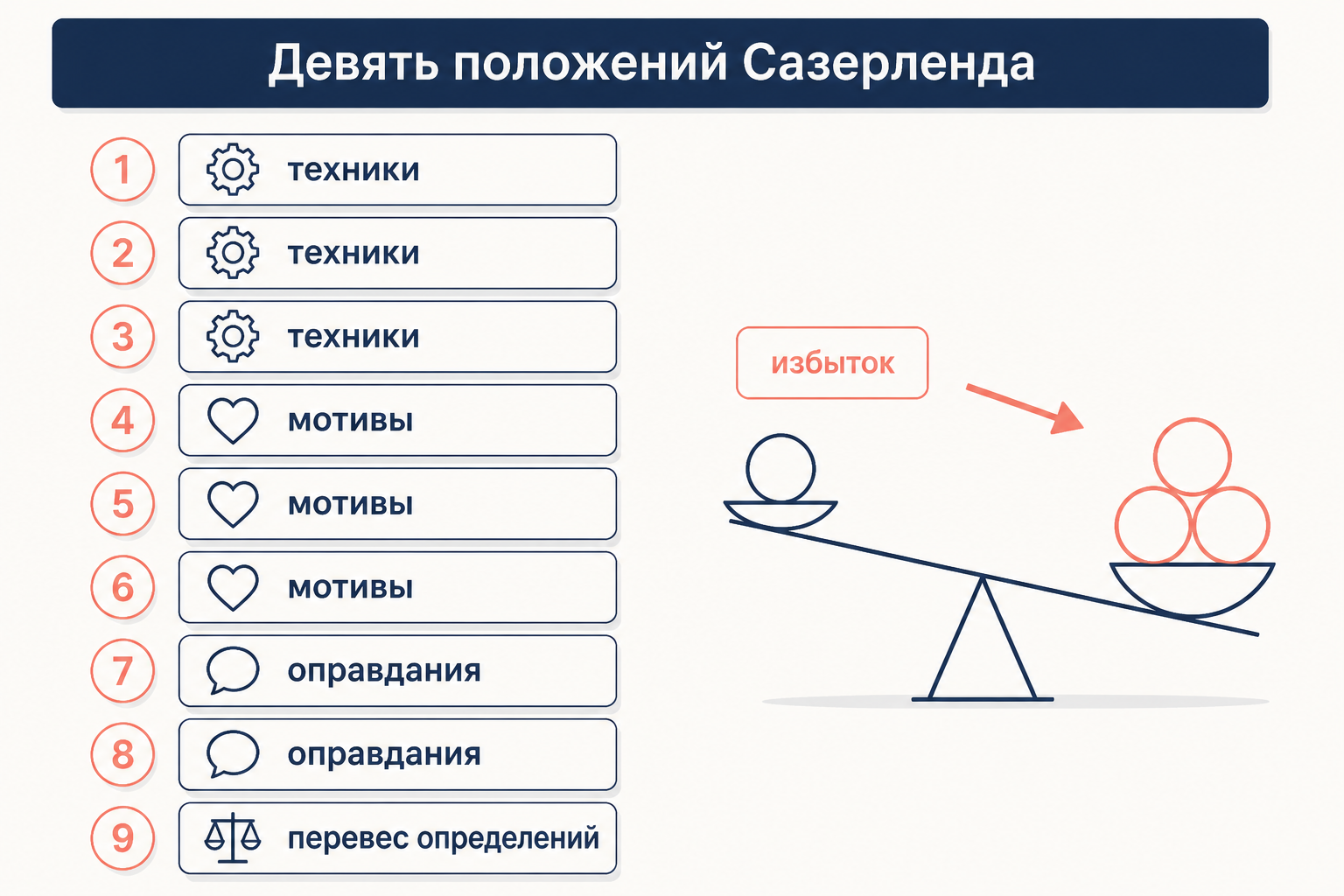 Девять положений Сазерленда

1 техники
2 техники
3 техники
4 мотивы
5 мотивы
6 мотивы
7 оправдания
8 оправдания
9 перевес определений

избыток